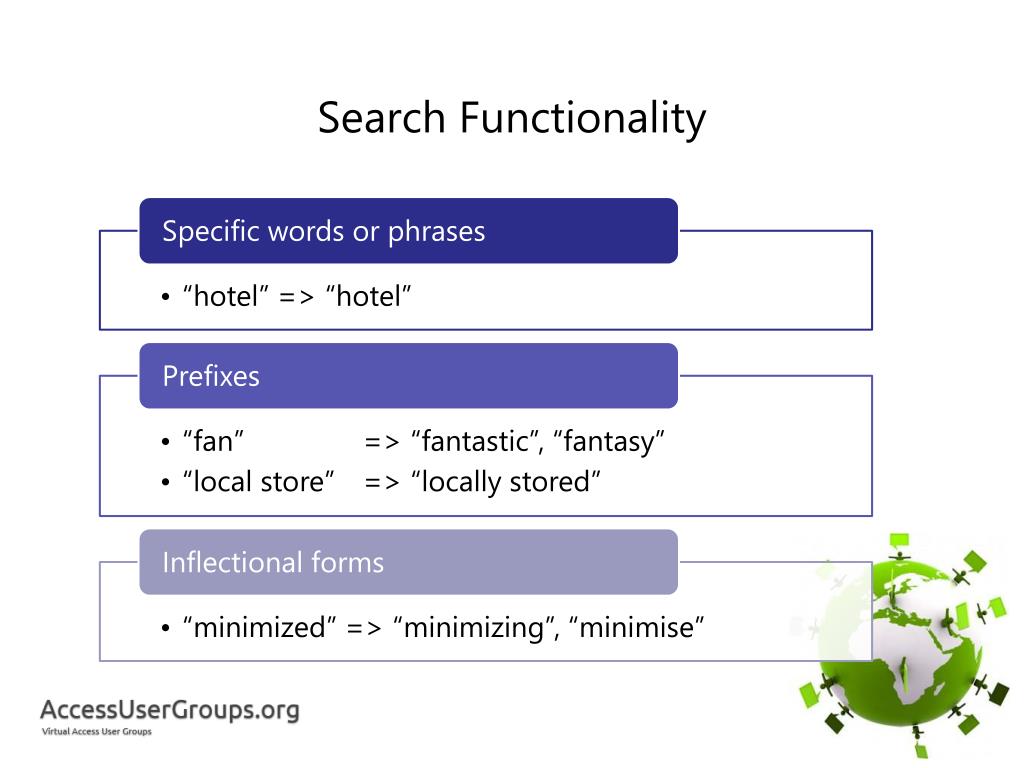 Search Functionality

Specific words or phrases

• “hotel” => “hotel”

Prefixes

• “fan” => “fantastic”, “fantasy”
• “local store” => “locally stored”

Inflectional forms

• “minimized” => “minimizing”, “minimise”

AccessUserGroups.org
Virtual Access User Groups